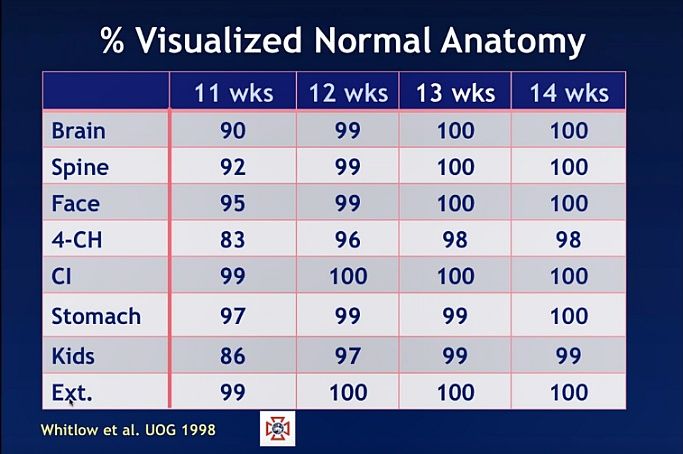 % Visualized Normal Anatomy

| | 11 wks | 12 wks | 13 wks | 14 wks |
|---|---|---|---|---|
| Brain | 90 | 99 | 100 | 100 |
| Spine | 92 | 99 | 100 | 100 |
| Face | 95 | 99 | 100 | 100 |
| 4-CH | 83 | 96 | 98 | 98 |
| CI | 99 | 100 | 100 | 100 |
| Stomach | 97 | 99 | 99 | 100 |
| Kids | 86 | 97 | 99 | 99 |
| Ext. | 99 | 100 | 100 | 100 |

Whitlow et al. UOG 1998